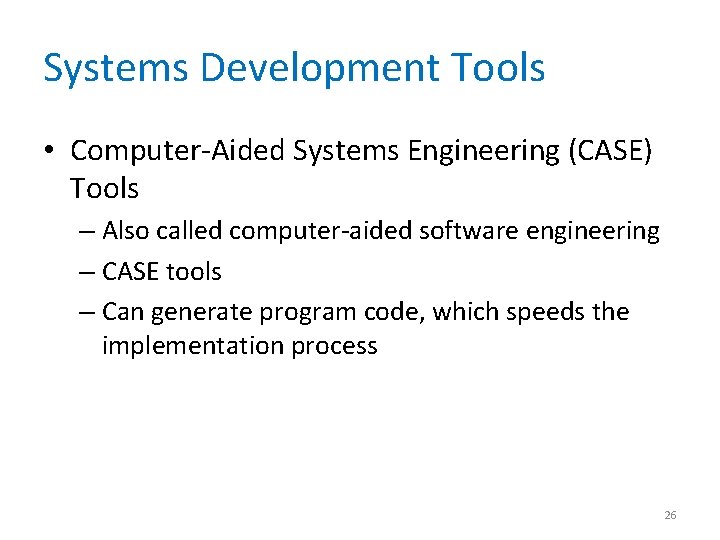 Systems Development Tools

• Computer-Aided Systems Engineering (CASE) Tools
– Also called computer-aided software engineering
– CASE tools
– Can generate program code, which speeds the implementation process

26